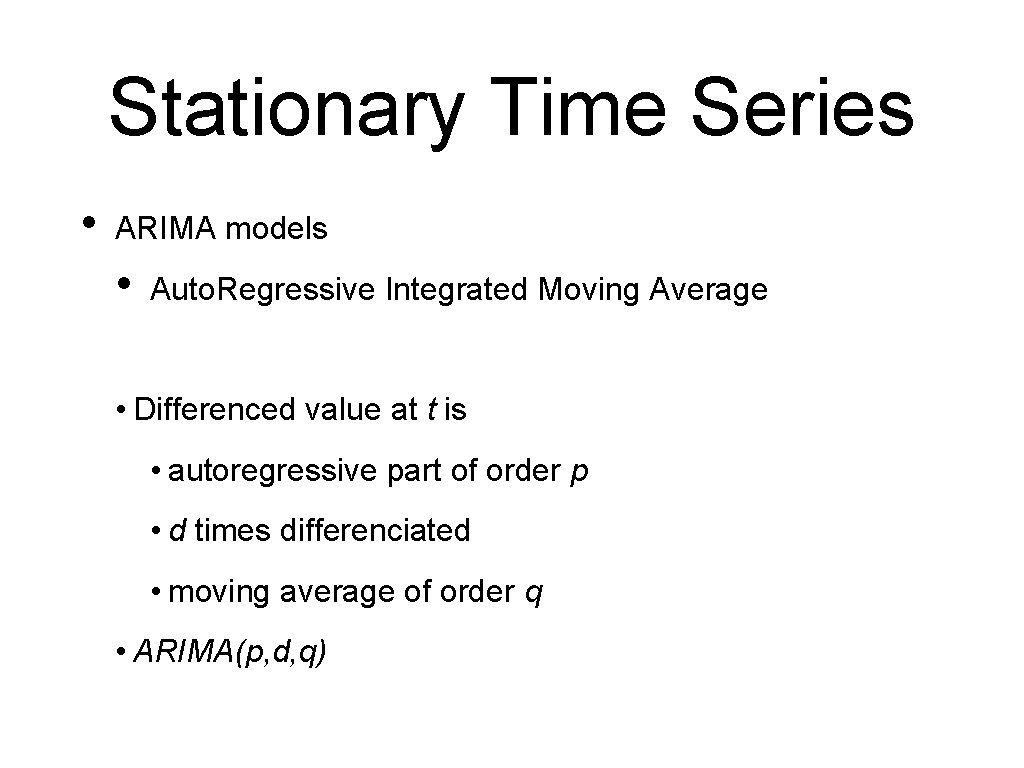 Stationary Time Series

• ARIMA models

• Auto.Regressive Integrated Moving Average

• Differenced value at t is

• autoregressive part of order p

• d times differenciated

• moving average of order q

• ARIMA(p,d,q)